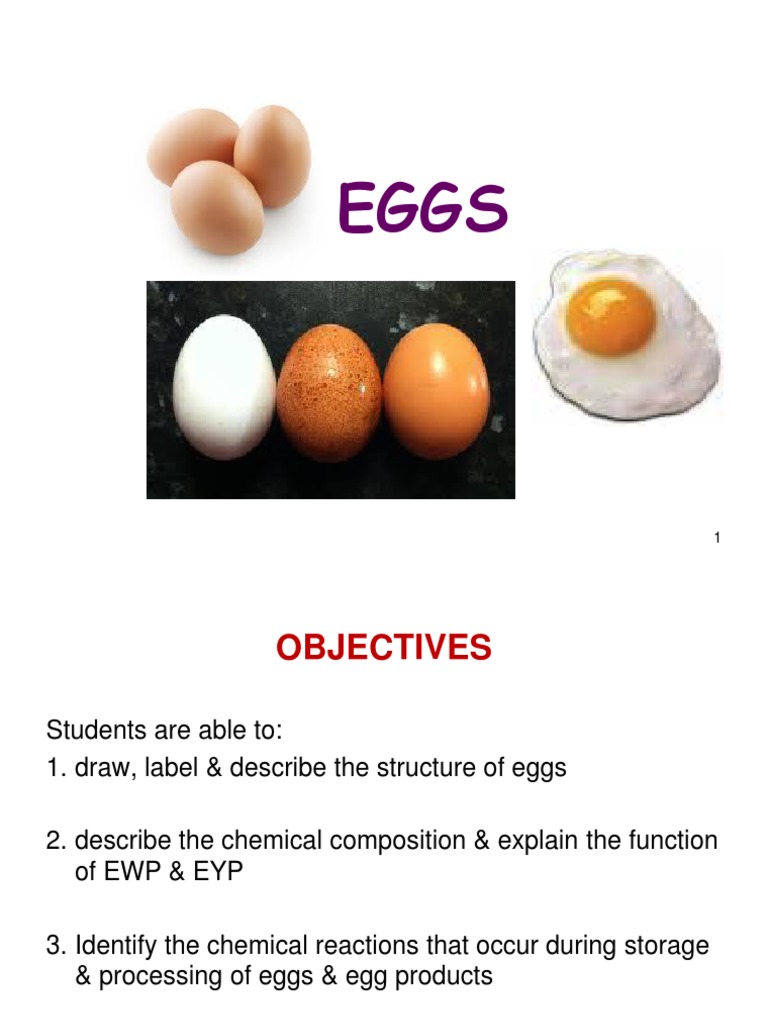 EGGS

1

OBJECTIVES

Students are able to:
1. draw, label & describe the structure of eggs

2. describe the chemical composition & explain the function of EWP & EYP

3. Identify the chemical reactions that occur during storage & processing of eggs & egg products